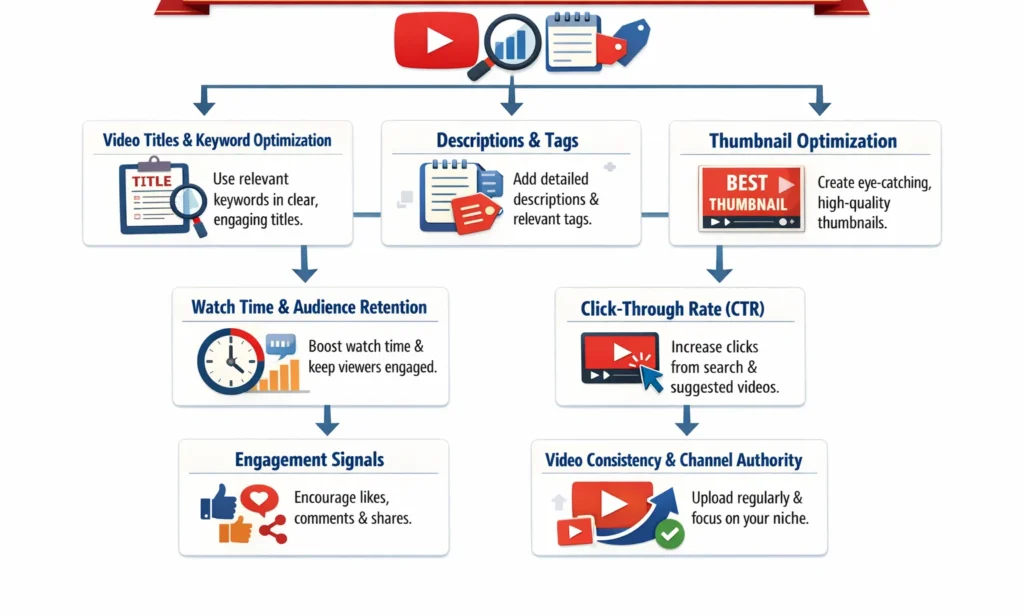 Video Titles & Keyword Optimization

TITLE

Use relevant keywords in clear, engaging titles.

Descriptions & Tags

Add detailed descriptions & relevant tags.

Thumbnail Optimization

BEST THUMBNAIL

Create eye-catching, high-quality thumbnails.

Watch Time & Audience Retention

Boost watch time & keep viewers engaged.

Click-Through Rate (CTR)

Increase clicks from search & suggested videos.

Engagement Signals

Encourage likes, comments & shares.

Video Consistency & Channel Authority

Upload regularly & focus on your niche.